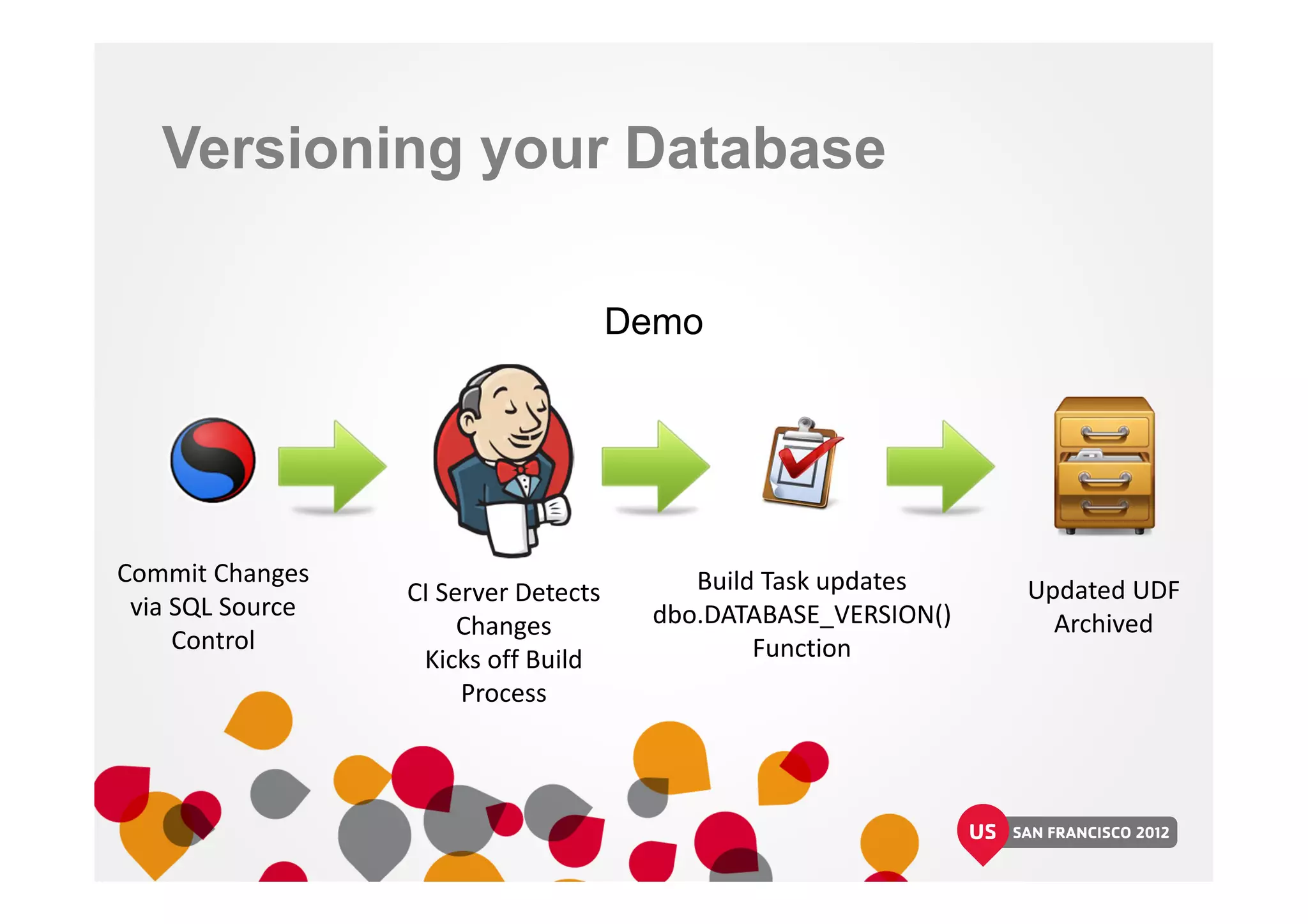 Versioning your Database

Demo

Commit Changes via SQL Source Control

CI Server Detects Changes
Kicks off Build Process

Build Task updates dbo.DATABASE_VERSION() Function

Updated UDF Archived

US SAN FRANCISCO 2012